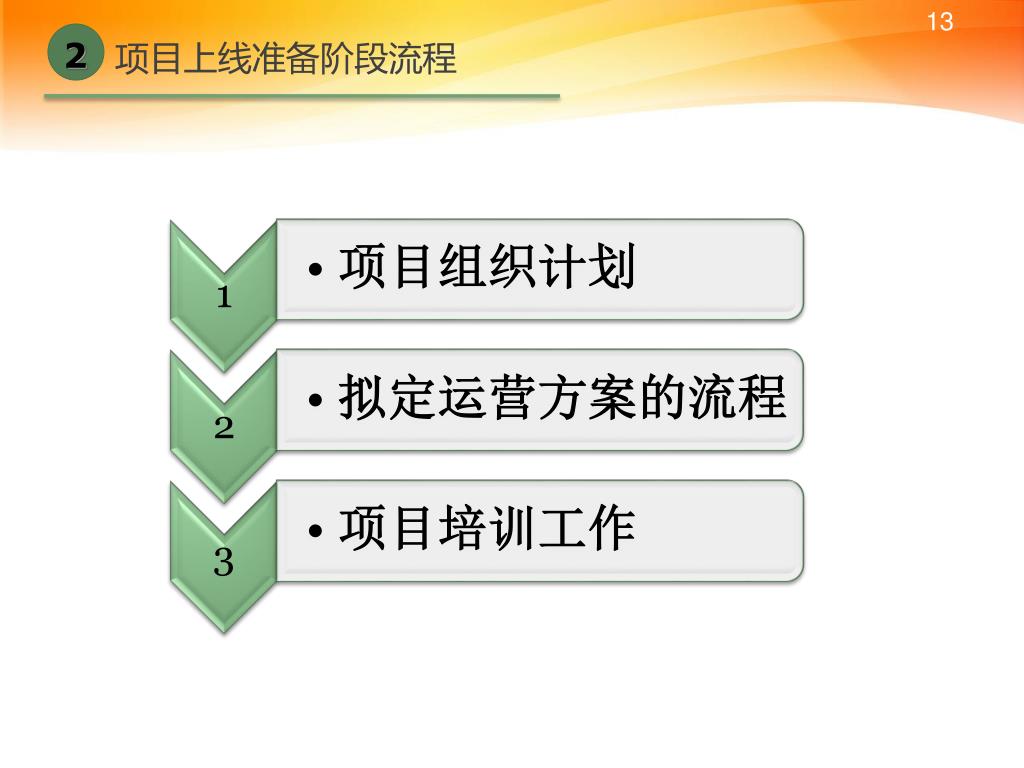 13

2 项目上线准备阶段流程

1
• 项目组织计划

2
• 拟定运营方案的流程

3
• 项目培训工作